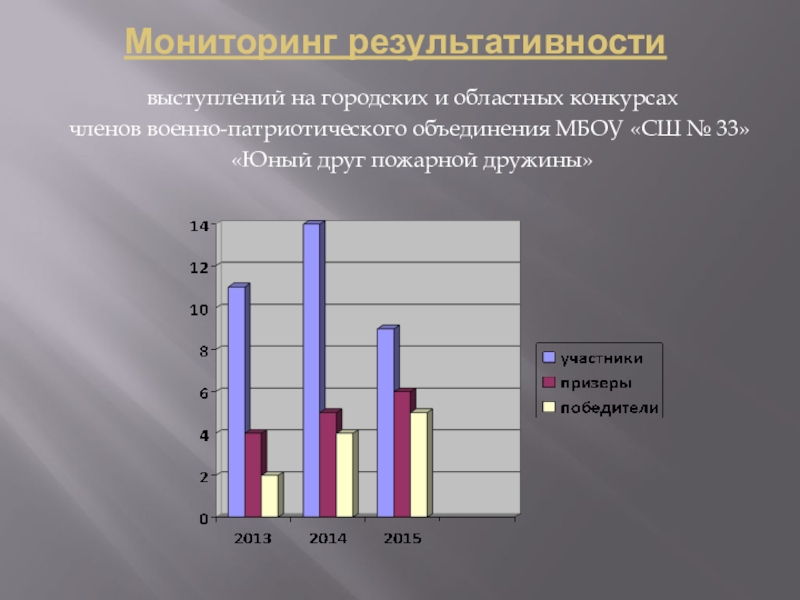 Мониторинг результативности

выступлений на городских и областных конкурсах членов военно-патриотического объединения МБОУ «СШ № 33» «Юный друг пожарной дружины»

14
12
10
8
6
4
2
0

2013
2014
2015

участники
призеры
победители